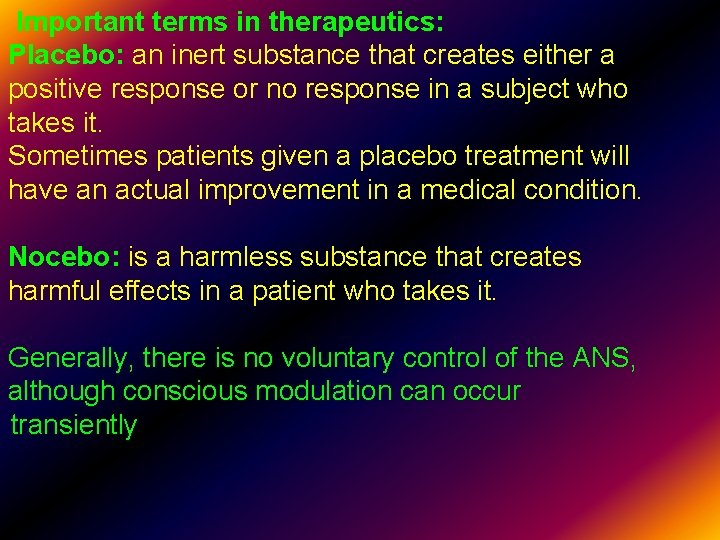 Important terms in therapeutics:
Placebo: an inert substance that creates either a positive response or no response in a subject who takes it.
Sometimes patients given a placebo treatment will have an actual improvement in a medical condition.

Nocebo: is a harmless substance that creates harmful effects in a patient who takes it.

Generally, there is no voluntary control of the ANS, although conscious modulation can occur transiently